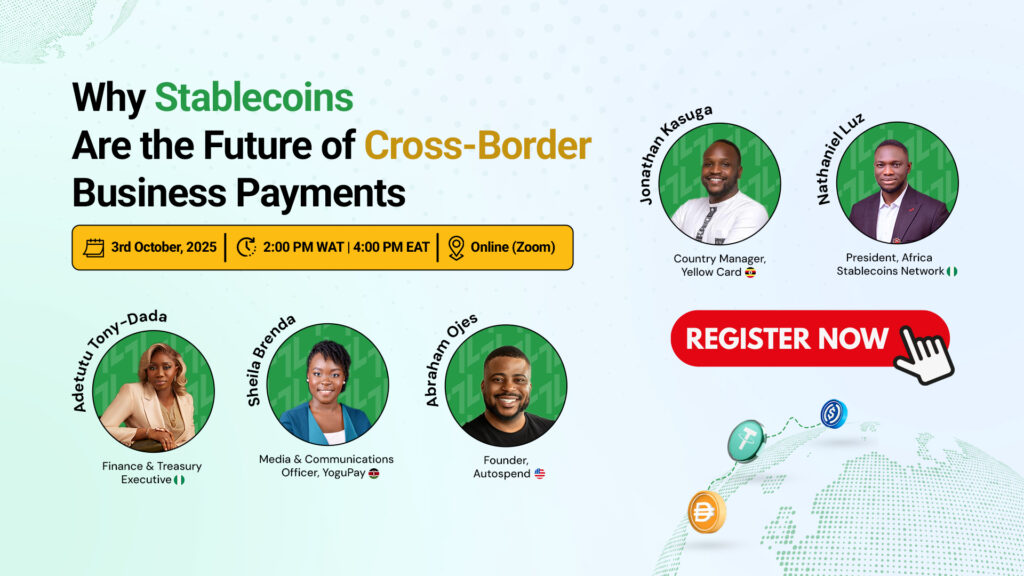 Why Stablecoins Are the Future of Cross-Border Business Payments

3rd October, 2025 | 2:00 PM WAT | 4:00 PM EAT | Online (Zoom)

Jonathan Kasuga
Country Manager, Yellow Card

Nathaniel Luz
President, Africa Stablecoins Network

REGISTER NOW

Adetutu Tony-Dada
Finance & Treasury Executive

Sheila Brenda
Media & Communications Officer, YoguPay

Abraham Ojes
Founder, Autospend